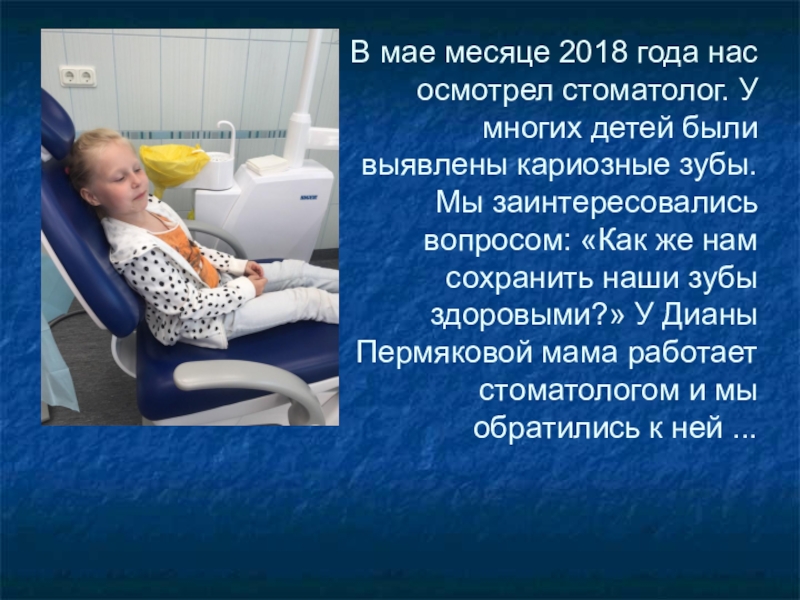 В мае месяце 2018 года нас осмотрел стоматолог. У многих детей были выявлены кариозные зубы. Мы заинтересовались вопросом: «Как же нам сохранить наши зубы здоровыми?» У Дианы Пермяковой мама работает стоматологом и мы обратились к ней ...